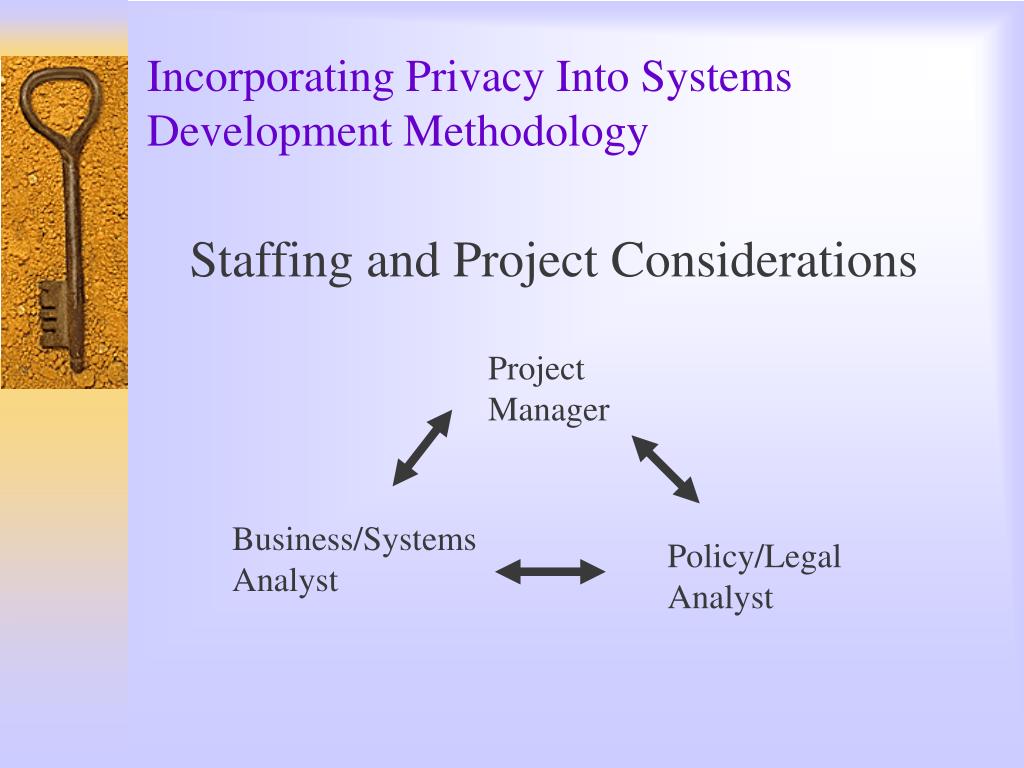 Incorporating Privacy Into Systems Development Methodology

Staffing and Project Considerations

Project Manager

Business/Systems Analyst

Policy/Legal Analyst